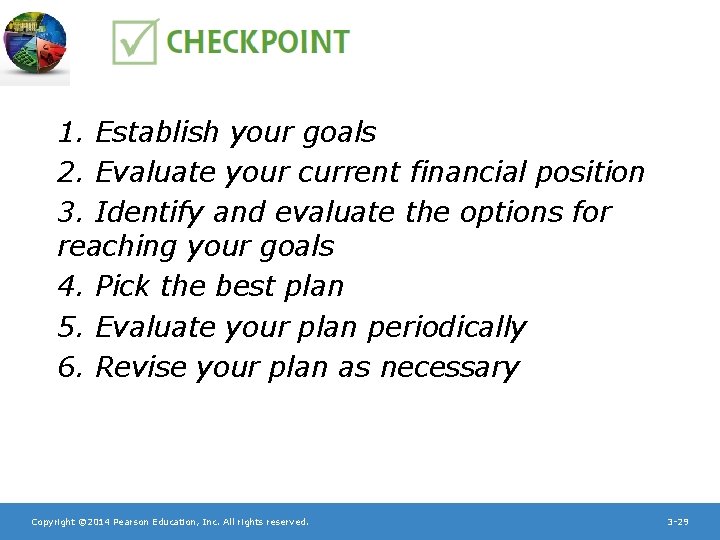 CHECKPOINT

1. Establish your goals
2. Evaluate your current financial position
3. Identify and evaluate the options for reaching your goals
4. Pick the best plan
5. Evaluate your plan periodically
6. Revise your plan as necessary

Copyright ©2014 Pearson Education, Inc. All rights reserved.

3-29